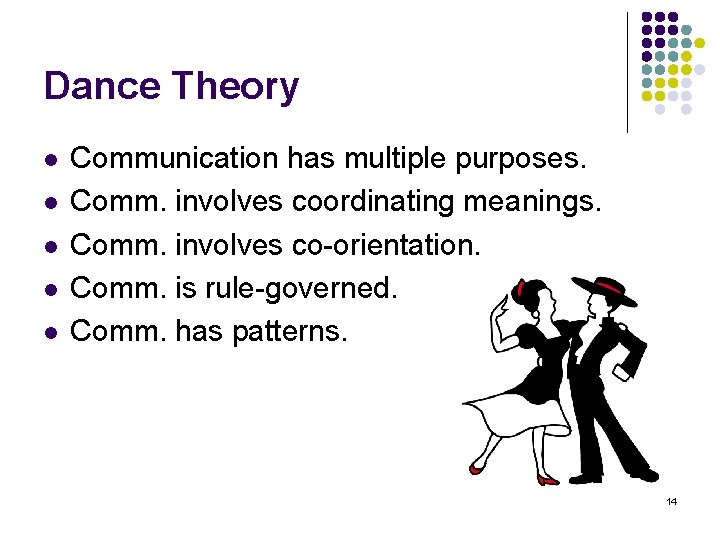 Dance Theory

- Communication has multiple purposes.
- Comm. involves coordinating meanings.
- Comm. involves co-orientation.
- Comm. is rule-governed.
- Comm. has patterns.

14